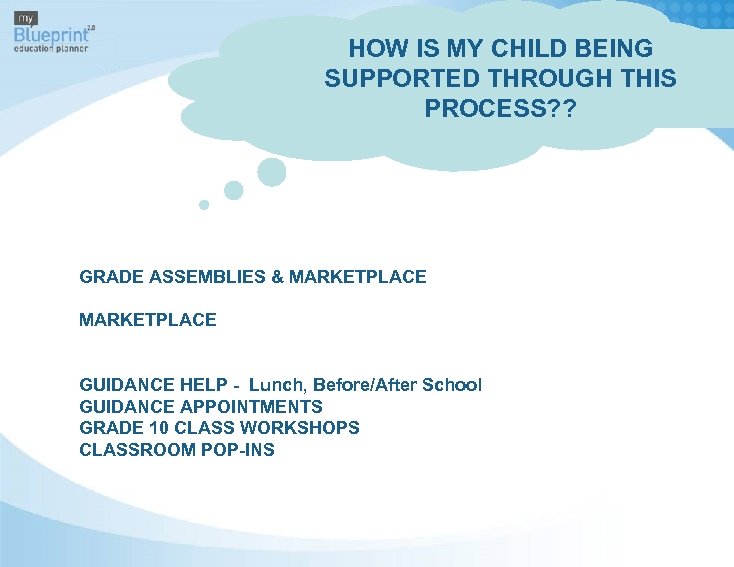 my Blueprint 2.0
education planner

HOW IS MY CHILD BEING SUPPORTED THROUGH THIS PROCESS??

GRADE ASSEMBLIES & MARKETPLACE

MARKETPLACE

GUIDANCE HELP - Lunch, Before/After School
GUIDANCE APPOINTMENTS
GRADE 10 CLASS WORKSHOPS
CLASSROOM POP-INS